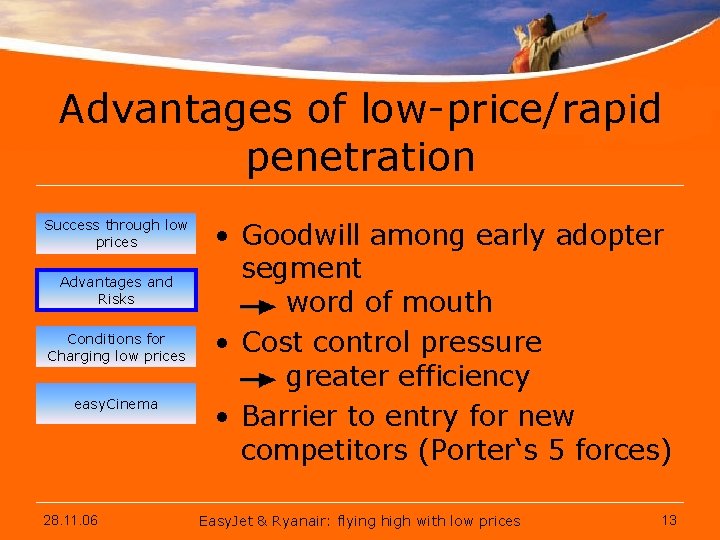 Advantages of low-price/rapid penetration

Success through low prices

Advantages and Risks

Conditions for Charging low prices

easyCinema

• Goodwill among early adopter segment
→ word of mouth
• Cost control pressure
→ greater efficiency
• Barrier to entry for new competitors (Porter‘s 5 forces)

28.11.06

EasyJet & Ryanair: flying high with low prices

13